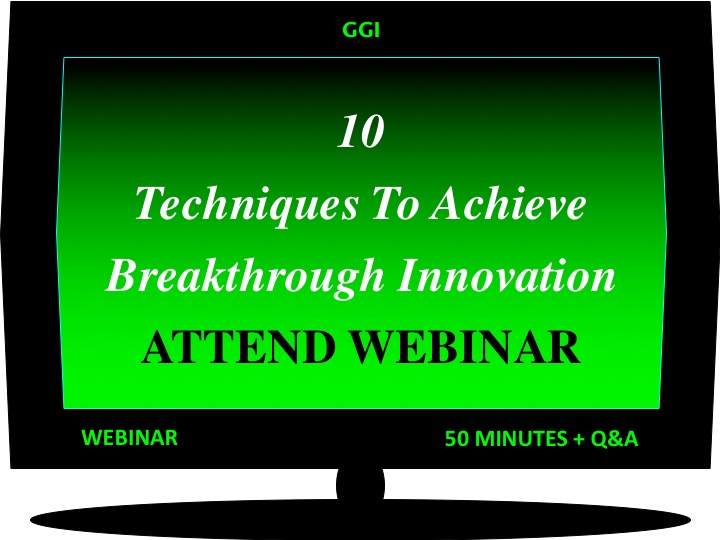 GGI

10
Techniques To Achieve
Breakthrough Innovation
ATTEND WEBINAR

WEBINAR

50 MINUTES + Q&A